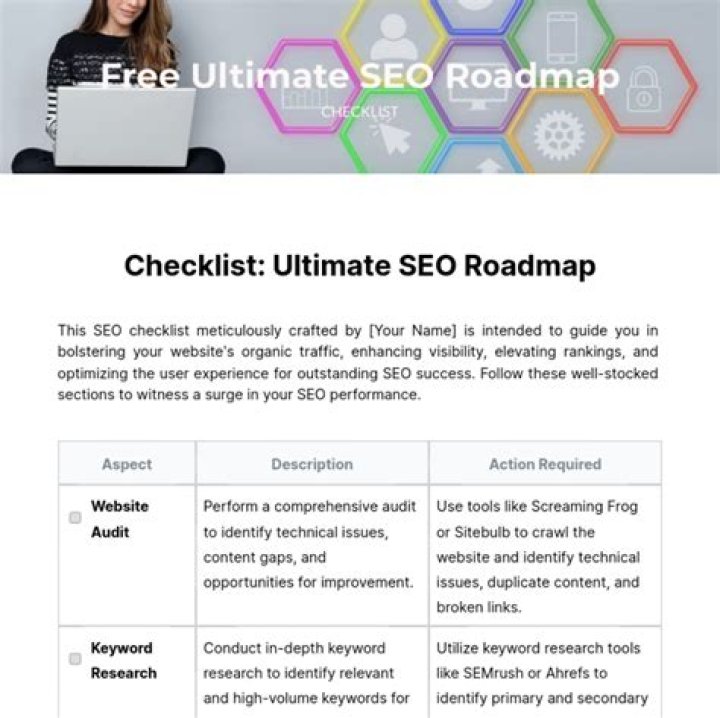 Free Ultimate SEO Roadmap
CHECKLIST

Checklist: Ultimate SEO Roadmap

This SEO checklist meticulously crafted by [Your Name] is intended to guide you in bolstering your website's organic traffic, enhancing visibility, elevating rankings, and optimizing the user experience for outstanding SEO success. Follow these well-stocked sections to witness a surge in your SEO performance.

| Aspect | Description | Action Required |
|---|---|---|
| Website Audit | Perform a comprehensive audit to identify technical issues, content gaps, and opportunities for improvement. | Use tools like Screaming Frog or Sitebulb to crawl the website and identify technical issues, duplicate content, and broken links. |
| Keyword Research | Conduct in-depth keyword research to identify relevant and high-volume keywords for | Utilize keyword research tools like SEMrush or Ahrefs to identify primary and secondary |